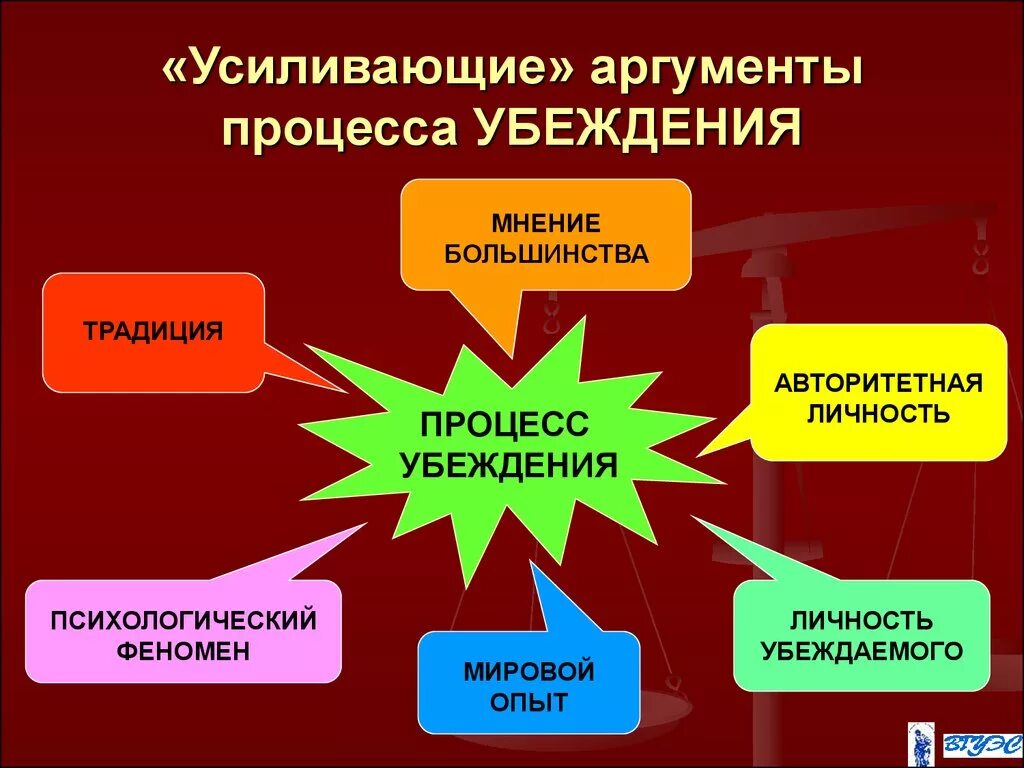 «Усиливающие» аргументы процесса УБЕЖДЕНИЯ

МНЕНИЕ БОЛЬШИНСТВА

ТРАДИЦИЯ

АВТОРИТЕТНАЯ ЛИЧНОСТЬ

ПРОЦЕСС УБЕЖДЕНИЯ

ПСИХОЛОГИЧЕСКИЙ ФЕНОМЕН

МИРОВОЙ ОПЫТ

ЛИЧНОСТЬ УБЕЖДАЕМОГО

ВГУЭС